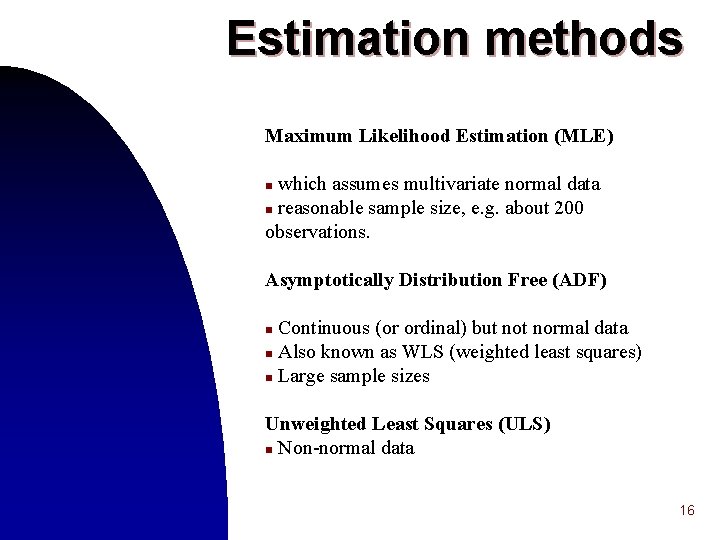 Estimation methods

Maximum Likelihood Estimation (MLE)

▪ which assumes multivariate normal data
▪ reasonable sample size, e.g. about 200 observations.

Asymptotically Distribution Free (ADF)

▪ Continuous (or ordinal) but not normal data
▪ Also known as WLS (weighted least squares)
▪ Large sample sizes

Unweighted Least Squares (ULS)
▪ Non-normal data

16